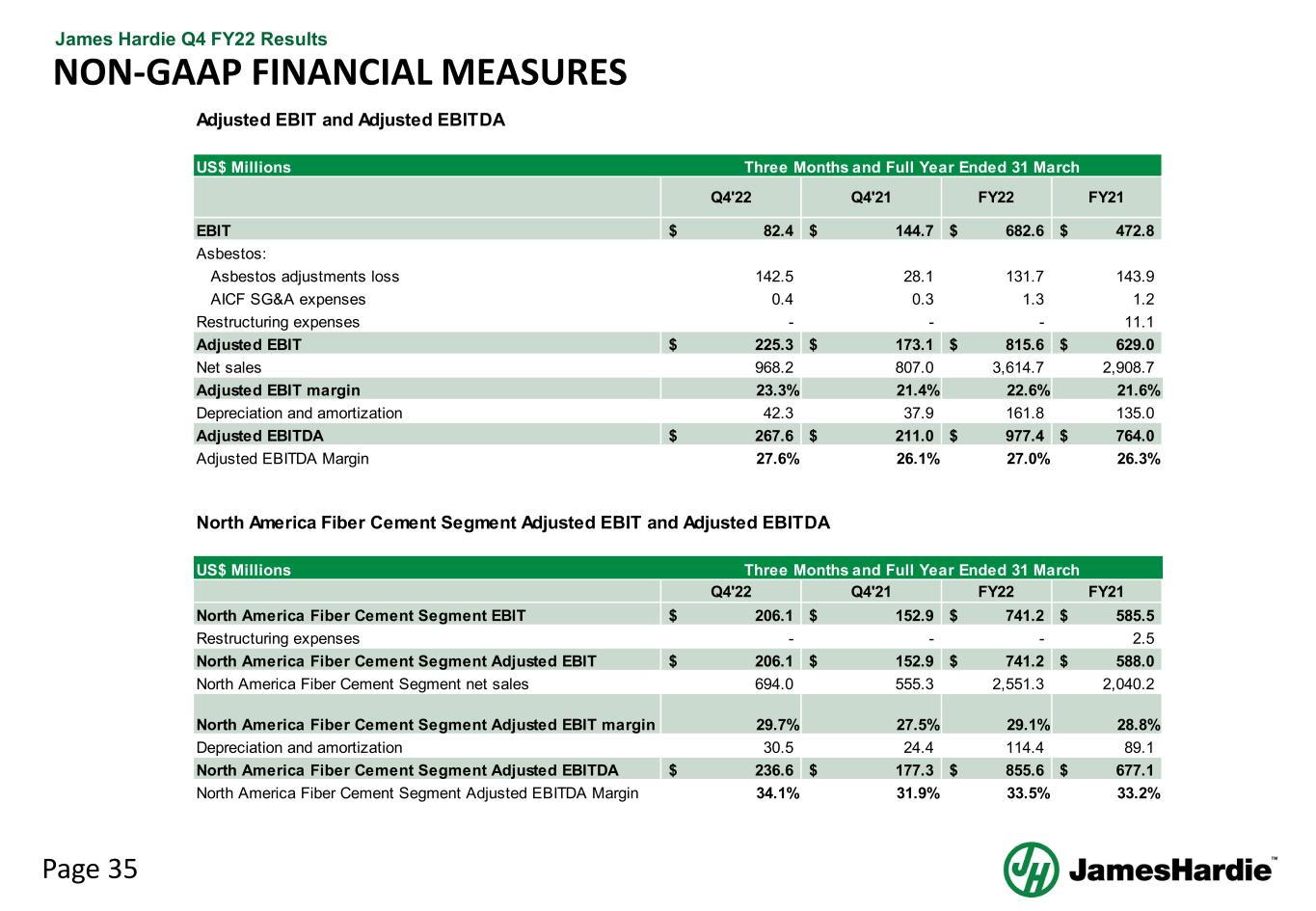 James Hardie Q4 FY22 Results
NON-GAAP FINANCIAL MEASURES

Adjusted EBIT and Adjusted EBITDA

| US$ Millions | Three Months and Full Year Ended 31 March | | | |
|---|---|---|---|---|
| | Q4'22 | Q4'21 | FY22 | FY21 |
| EBIT | $ 82.4 | $ 144.7 | $ 682.6 | $ 472.8 |
| Asbestos: | | | | |
| Asbestos adjustments loss | 142.5 | 28.1 | 131.7 | 143.9 |
| AICF SG&A expenses | 0.4 | 0.3 | 1.3 | 1.2 |
| Restructuring expenses | - | - | - | 11.1 |
| Adjusted EBIT | $ 225.3 | $ 173.1 | $ 815.6 | $ 629.0 |
| Net sales | 968.2 | 807.0 | 3,614.7 | 2,908.7 |
| Adjusted EBIT margin | 23.3% | 21.4% | 22.6% | 21.6% |
| Depreciation and amortization | 42.3 | 37.9 | 161.8 | 135.0 |
| Adjusted EBITDA | $ 267.6 | $ 211.0 | $ 977.4 | $ 764.0 |
| Adjusted EBITDA Margin | 27.6% | 26.1% | 27.0% | 26.3% |

North America Fiber Cement Segment Adjusted EBIT and Adjusted EBITDA

| US$ Millions | Three Months and Full Year Ended 31 March | | | |
|---|---|---|---|---|
| | Q4'22 | Q4'21 | FY22 | FY21 |
| North America Fiber Cement Segment EBIT | $ 206.1 | $ 152.9 | $ 741.2 | $ 585.5 |
| Restructuring expenses | - | - | - | 2.5 |
| North America Fiber Cement Segment Adjusted EBIT | $ 206.1 | $ 152.9 | $ 741.2 | $ 588.0 |
| North America Fiber Cement Segment net sales | 694.0 | 555.3 | 2,551.3 | 2,040.2 |
| North America Fiber Cement Segment Adjusted EBIT margin | 29.7% | 27.5% | 29.1% | 28.8% |
| Depreciation and amortization | 30.5 | 24.4 | 114.4 | 89.1 |
| North America Fiber Cement Segment Adjusted EBITDA | $ 236.6 | $ 177.3 | $ 855.6 | $ 677.1 |
| North America Fiber Cement Segment Adjusted EBITDA Margin | 34.1% | 31.9% | 33.5% | 33.2% |

Page 35
JamesHardie™